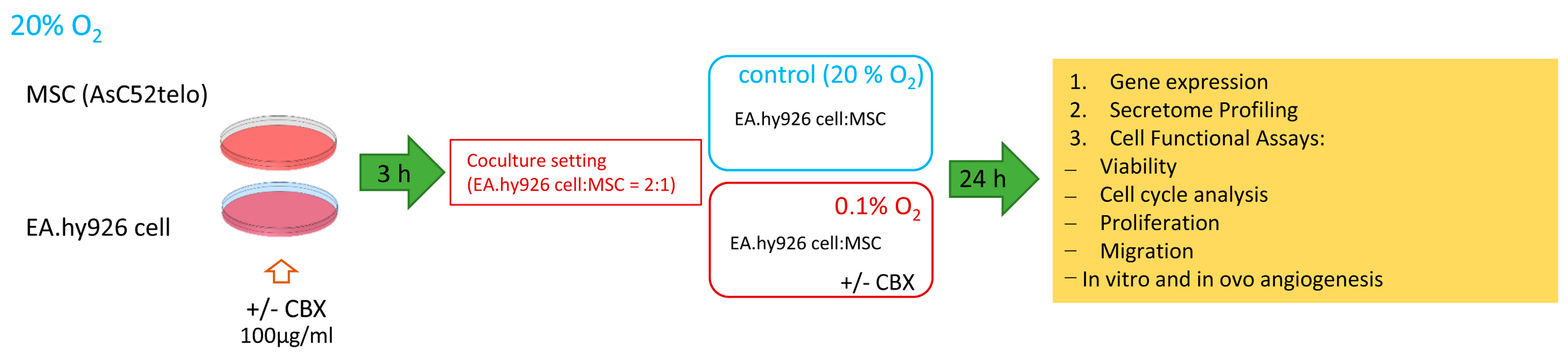 20% $O_2$

MSC (AsC52telo)

EA.hy926 cell

+/- CBX
100µg/ml

3 h

Coculture setting
(EA.hy926 cell:MSC = 2:1)

control (20 % $O_2$)

EA.hy926 cell:MSC

0.1% $O_2$

EA.hy926 cell:MSC

+/- CBX

24 h

1. Gene expression
2. Secretome Profiling
3. Cell Functional Assays:
– Viability
– Cell cycle analysis
– Proliferation
– Migration
– In vitro and in ovo angiogenesis